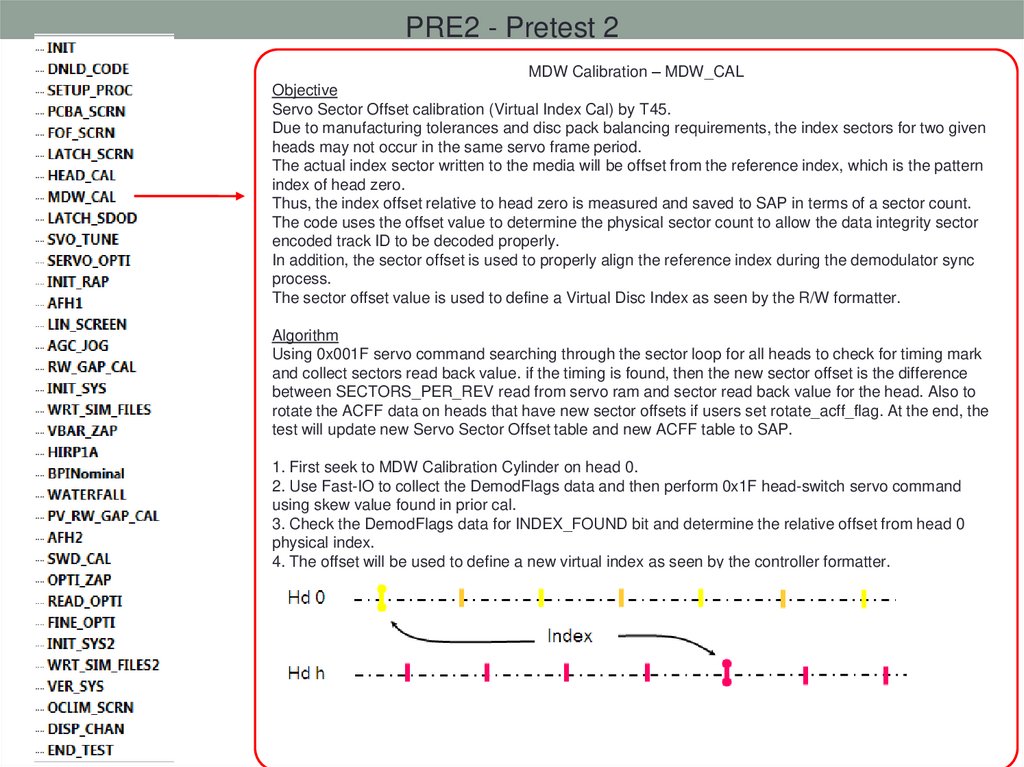 PRE2 - Pretest 2

INIT
DNLD_CODE
SETUP_PROC
PCBA_SCRN
FOF_SCRN
LATCH_SCRN
HEAD_CAL
MDW_CAL
LATCH_SDOD
SVO_TUNE
SERVO_OPTI
INIT_RAP
AFH1
LIN_SCREEN
AGC_JOG
RW_GAP_CAL
INIT_SYS
WRT_SIM_FILES
VBAR_ZAP
HIRP1A
BPINominal
WATERFALL
PV_RW_GAP_CAL
AFH2
SWD_CAL
OPTI_ZAP
READ_OPTI
FINE_OPTI
INIT_SYS2
WRT_SIM_FILES2
VER_SYS
OCLIM_SCRN
DISP_CHAN
END_TEST

MDW Calibration – MDW_CAL

Objective
Servo Sector Offset calibration (Virtual Index Cal) by T45.
Due to manufacturing tolerances and disc pack balancing requirements, the index sectors for two given heads may not occur in the same servo frame period.
The actual index sector written to the media will be offset from the reference index, which is the pattern index of head zero.
Thus, the index offset relative to head zero is measured and saved to SAP in terms of a sector count.
The code uses the offset value to determine the physical sector count to allow the data integrity sector encoded track ID to be decoded properly.
In addition, the sector offset is used to properly align the reference index during the demodulator sync process.
The sector offset value is used to define a Virtual Disc Index as seen by the R/W formatter.

Algorithm
Using 0x001F servo command searching through the sector loop for all heads to check for timing mark and collect sectors read back value. if the timing is found, then the new sector offset is the difference between SECTORS_PER_REV read from servo ram and sector read back value for the head. Also to rotate the ACFF data on heads that have new sector offsets if users set rotate_acff_flag. At the end, the test will update new Servo Sector Offset table and new ACFF table to SAP.

1. First seek to MDW Calibration Cylinder on head 0.
2. Use Fast-IO to collect the DemodFlags data and then perform 0x1F head-switch servo command using skew value found in prior cal.
3. Check the DemodFlags data for INDEX_FOUND bit and determine the relative offset from head 0 physical index.
4. The offset will be used to define a new virtual index as seen by the controller formatter.

Hd 0
Index
Hd h